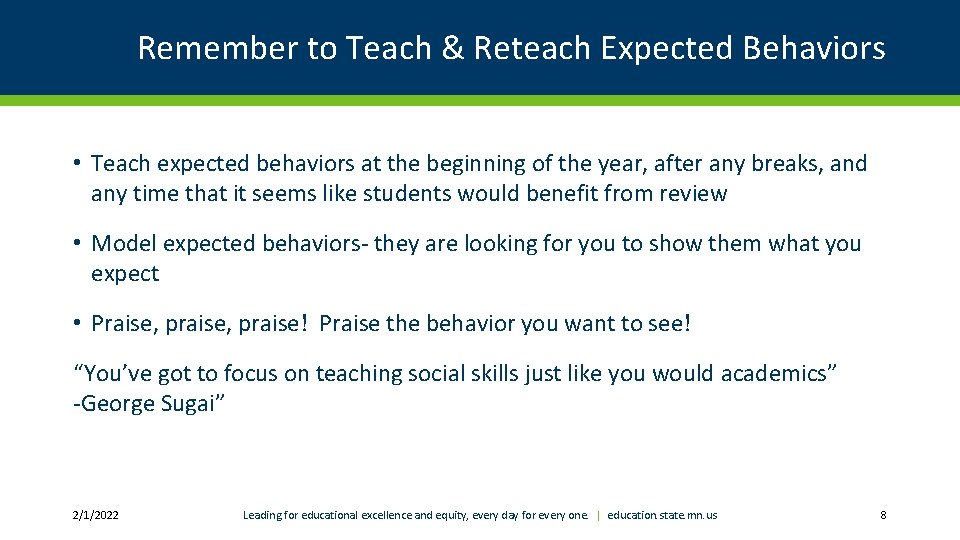 Remember to Teach & Reteach Expected Behaviors

• Teach expected behaviors at the beginning of the year, after any breaks, and any time that it seems like students would benefit from review

• Model expected behaviors- they are looking for you to show them what you expect

• Praise, praise, praise! Praise the behavior you want to see!

“You’ve got to focus on teaching social skills just like you would academics” -George Sugai”

2/1/2022

Leading for educational excellence and equity, every day for every one. | education.state.mn.us

8